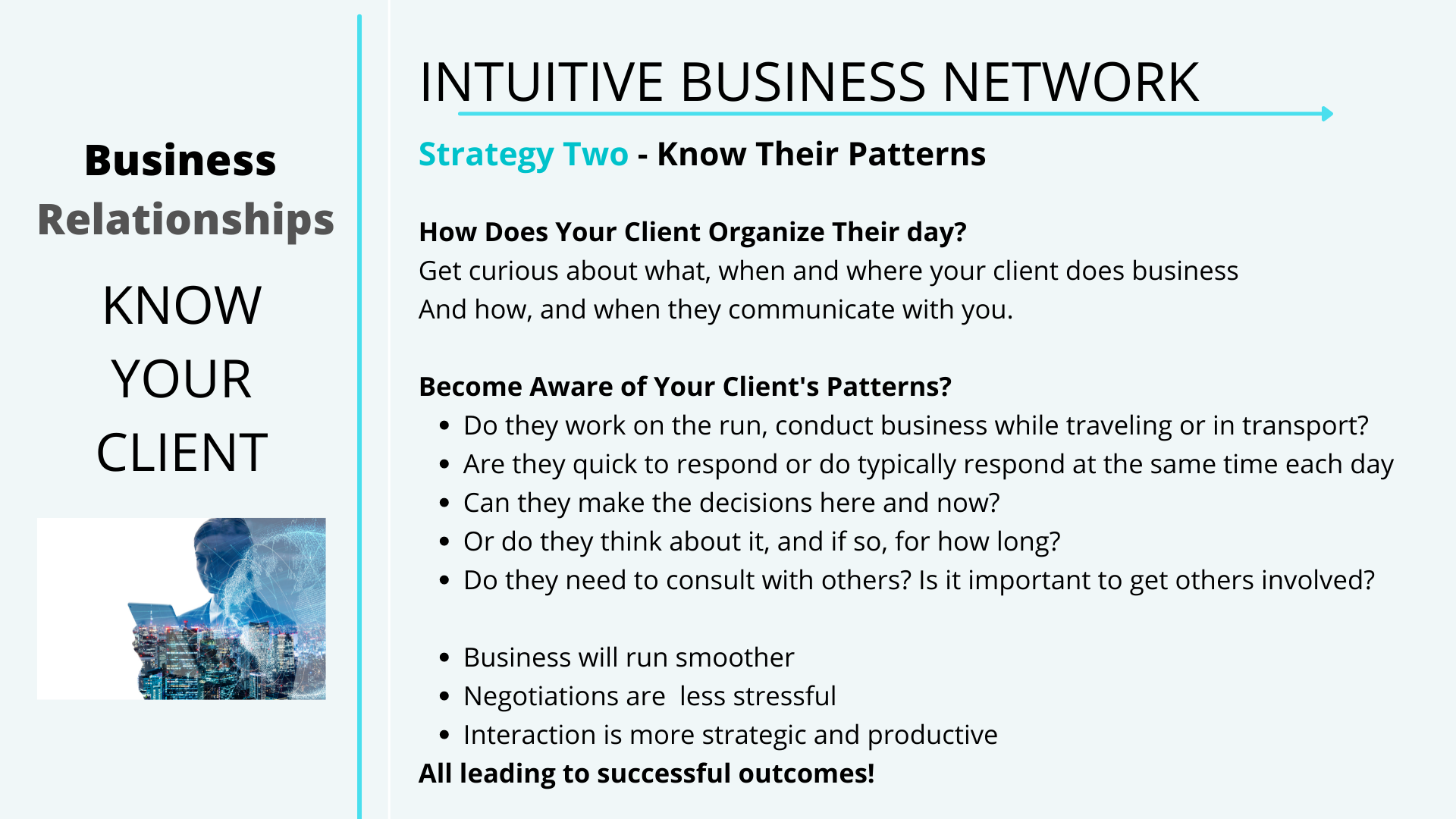 Business
Relationships

KNOW
YOUR
CLIENT

INTUITIVE BUSINESS NETWORK

Strategy Two - Know Their Patterns

How Does Your Client Organize Their day?
Get curious about what, when and where your client does business
And how, and when they communicate with you.

Become Aware of Your Client's Patterns?
- Do they work on the run, conduct business while traveling or in transport?
- Are they quick to respond or do typically respond at the same time each day
- Can they make the decisions here and now?
- Or do they think about it, and if so, for how long?
- Do they need to consult with others? Is it important to get others involved?

- Business will run smoother
- Negotiations are  less stressful
- Interaction is more strategic and productive

All leading to successful outcomes!